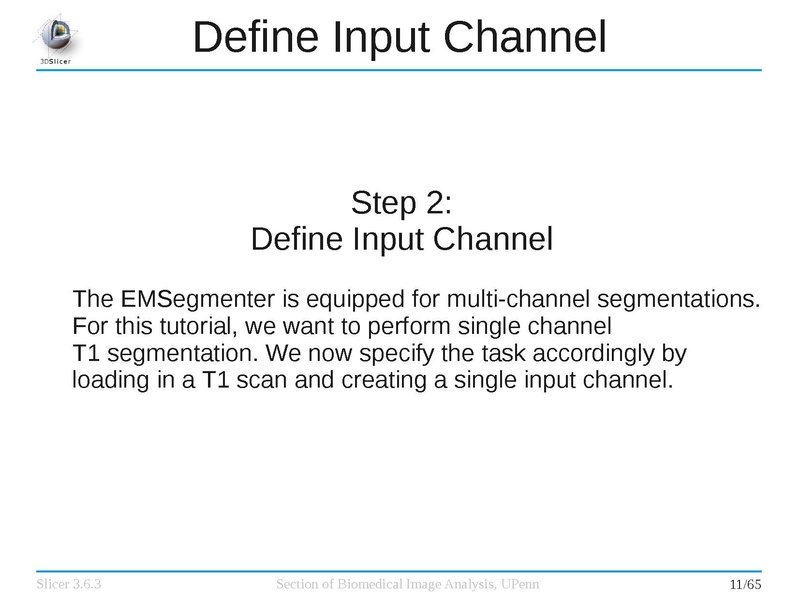 3DSlicer

Define Input Channel

Step 2:
Define Input Channel

The EMSegmenter is equipped for multi-channel segmentations. For this tutorial, we want to perform single channel T1 segmentation. We now specify the task accordingly by loading in a T1 scan and creating a single input channel.

Slicer 3.6.3 Section of Biomedical Image Analysis, UPenn 11/65